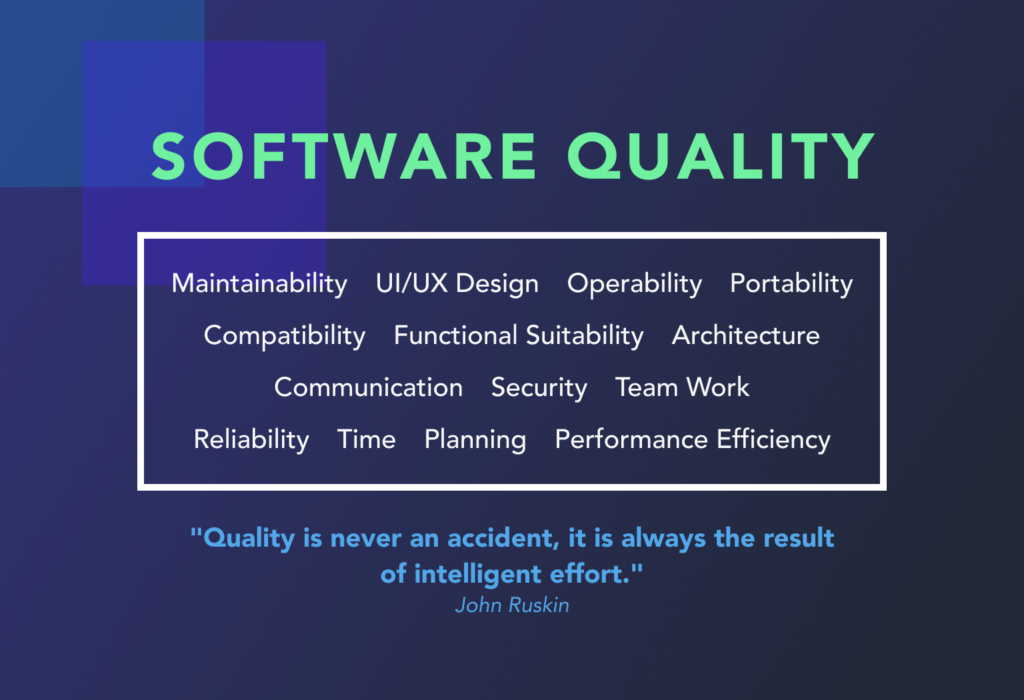 SOFTWARE QUALITY

Maintainability UI/UX Design Operability Portability
Compatibility Functional Suitability Architecture
Communication Security Team Work
Reliability Time Planning Performance Efficiency

"Quality is never an accident, it is always the result of intelligent effort."
John Ruskin